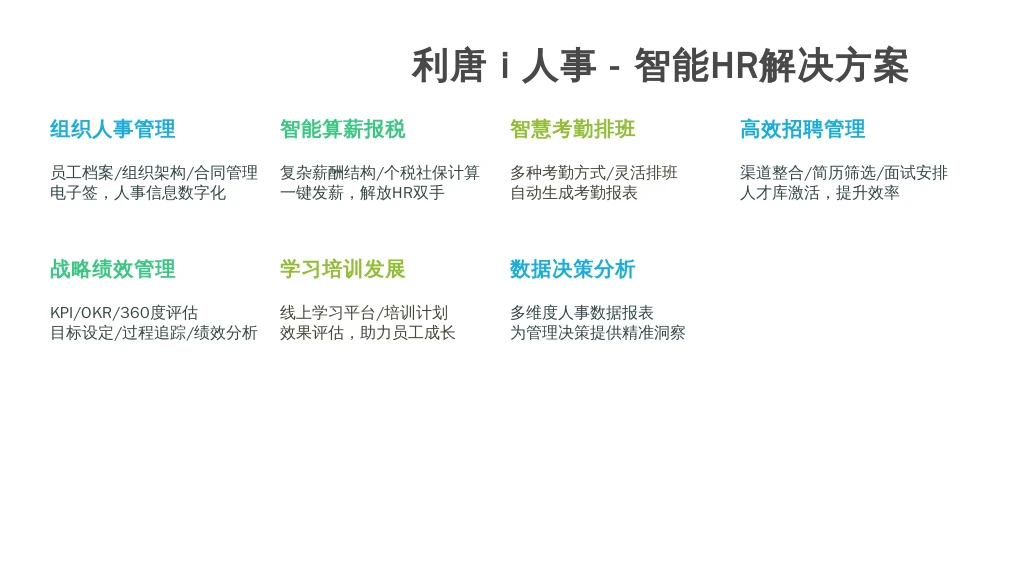 利唐 i 人事 - 智能HR解决方案

组织人事管理

员工档案/组织架构/合同管理
电子签，人事信息数字化

智能算薪报税

复杂薪酬结构/个税社保计算
一键发薪，解放HR双手

智慧考勤排班

多种考勤方式/灵活排班
自动生成考勤报表

高效招聘管理

渠道整合/简历筛选/面试安排
人才库激活，提升效率

战略绩效管理

KPI/OKR/360度评估
目标设定/过程追踪/绩效分析

学习培训发展

线上学习平台/培训计划
效果评估，助力员工成长

数据决策分析

多维度人事数据报表
为管理决策提供精准洞察